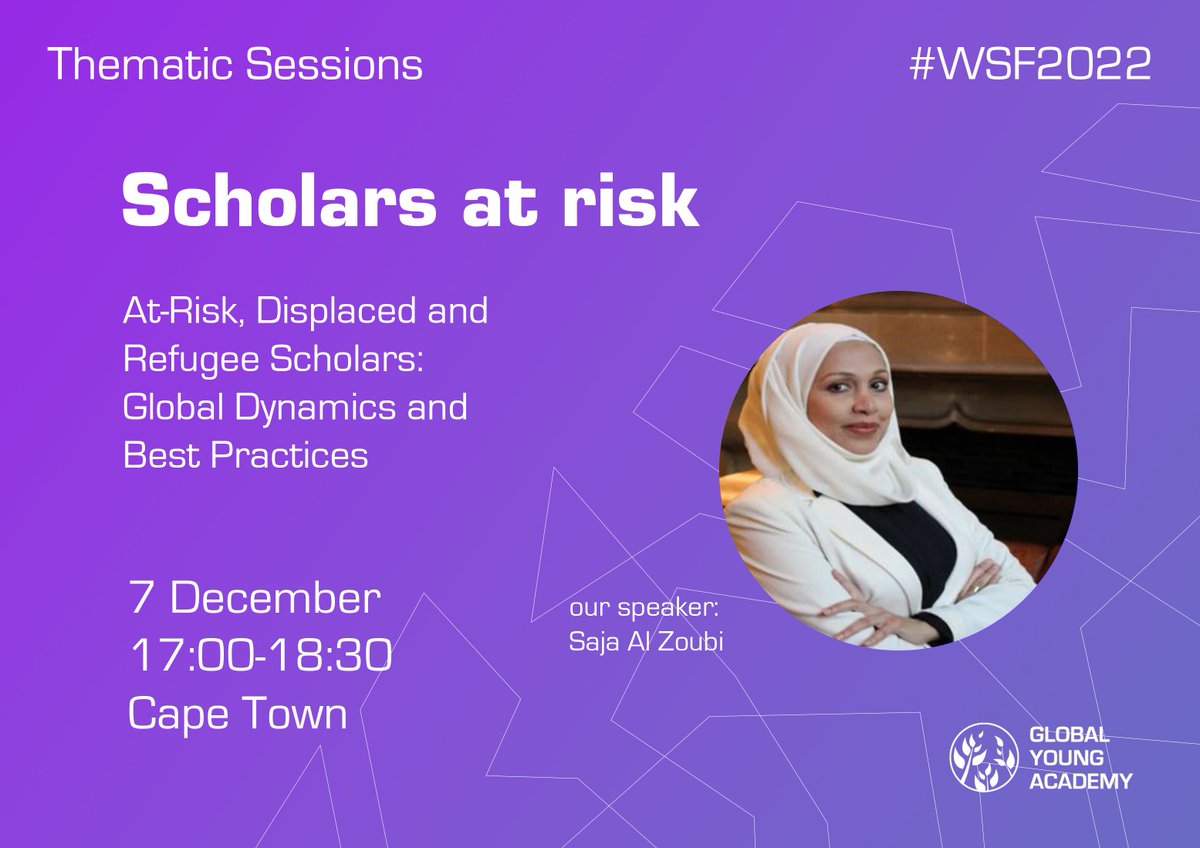 Thematic Sessions

#WSF2022

Scholars at risk

At-Risk, Displaced and Refugee Scholars: Global Dynamics and Best Practices

7 December
17:00-18:30
Cape Town

our speaker:
Saja Al Zoubi

GLOBAL YOUNG ACADEMY